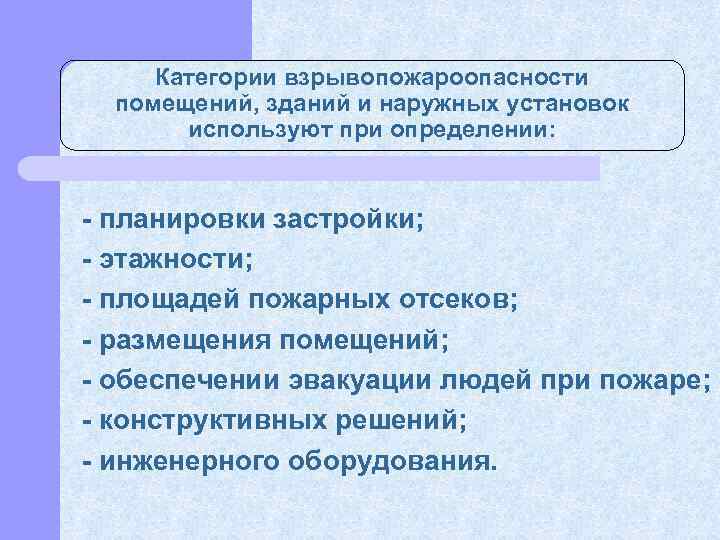 Категории взрывопожароопасности помещений, зданий и наружных установок используют при определении:

- планировки застройки;
- этажности;
- площадей пожарных отсеков;
- размещения помещений;
- обеспечении эвакуации людей при пожаре;
- конструктивных решений;
- инженерного оборудования.